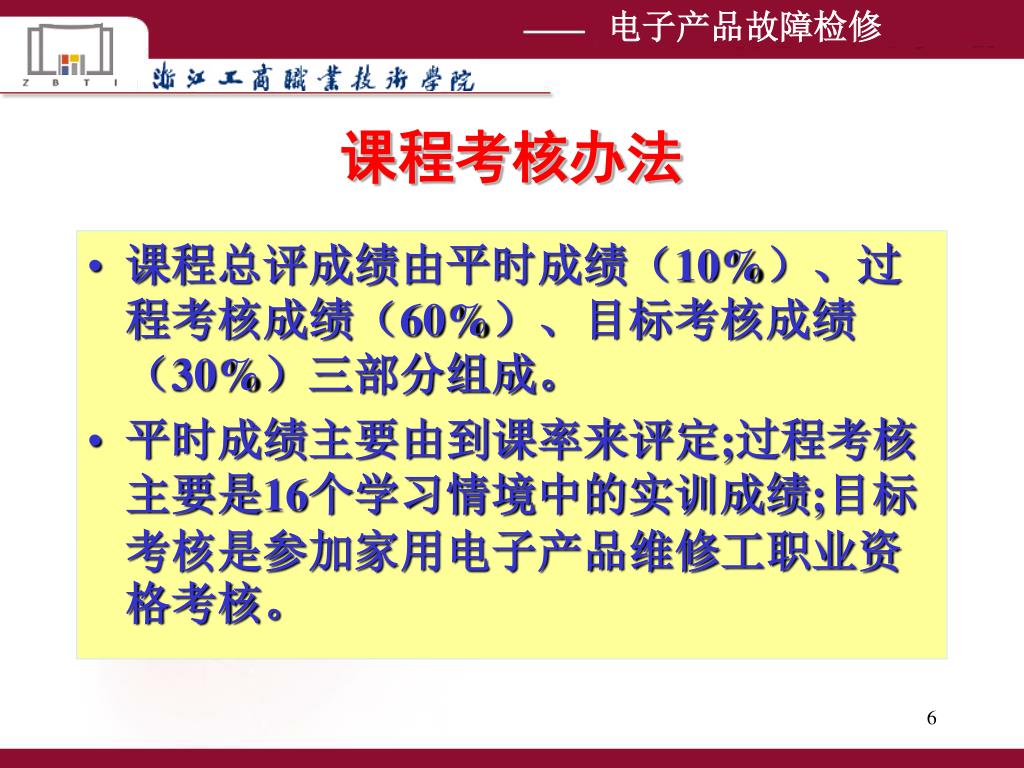 —— 电子产品故障检修

Z B T I

浙江工商職業技術學院

课程考核办法

• 课程总评成绩由平时成绩（10%）、过程考核成绩（60%）、目标考核成绩（30%）三部分组成。

• 平时成绩主要由到课率来评定;过程考核主要是16个学习情境中的实训成绩;目标考核是参加家用电子产品维修工职业资格考核。

6